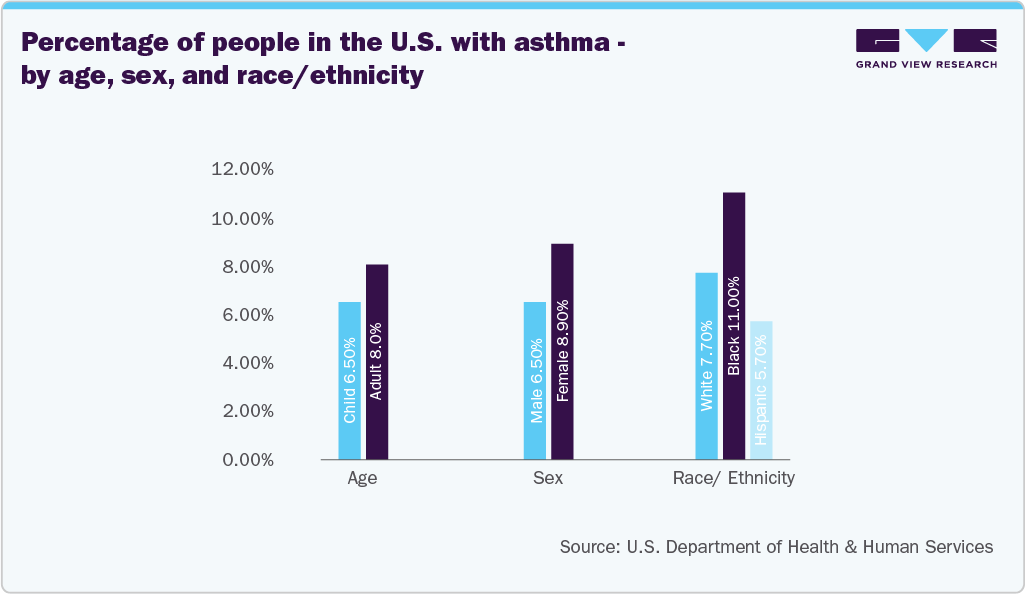 Percentage of people in the U.S. with asthma - by age, sex, and race/ethnicity

GRAND VIEW RESEARCH

12.00%
10.00%
8.00%
6.00%
4.00%
2.00%
0.00%

Child 6.50%
Adult 8.0%
Male 6.50%
Female 8.90%
White 7.70%
Black 11.00%
Hispanic 5.70%

Age
Sex
Race/ Ethnicity

Source: U.S. Department of Health & Human Services